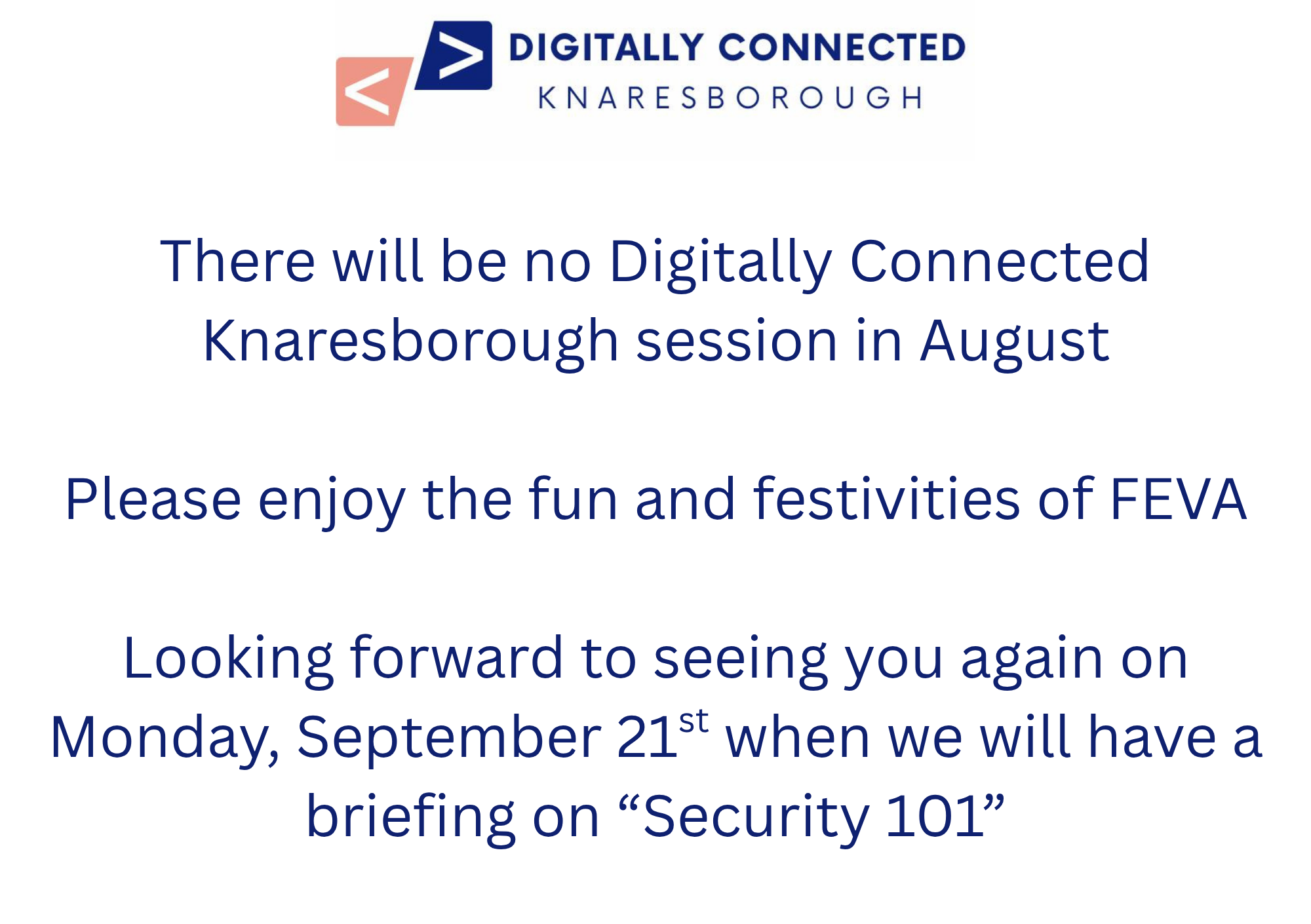 DIGITALLY CONNECTED
KNARESBOROUGH

There will be no Digitally Connected Knaresborough session in August

Please enjoy the fun and festivities of FEVA

Looking forward to seeing you again on Monday, September 21st when we will have a briefing on "Security 101"